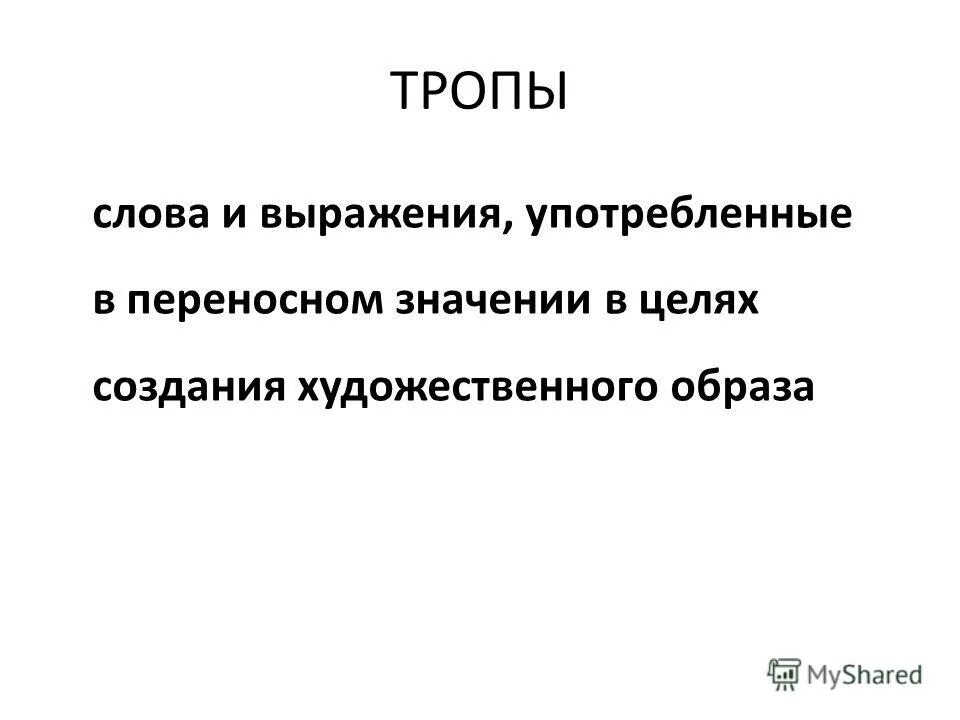 ТРОПЫ

слова и выражения, употребленные в переносном значении в целях создания художественного образа

MyShared